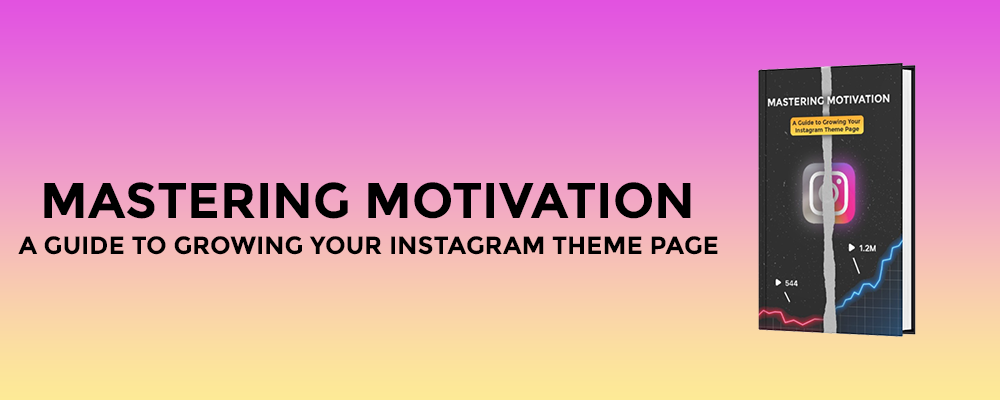 MASTERING MOTIVATION
A GUIDE TO GROWING YOUR INSTAGRAM THEME PAGE

MASTERING MOTIVATION
A Guide to Growing Your Instagram Theme Page

544

1.2M